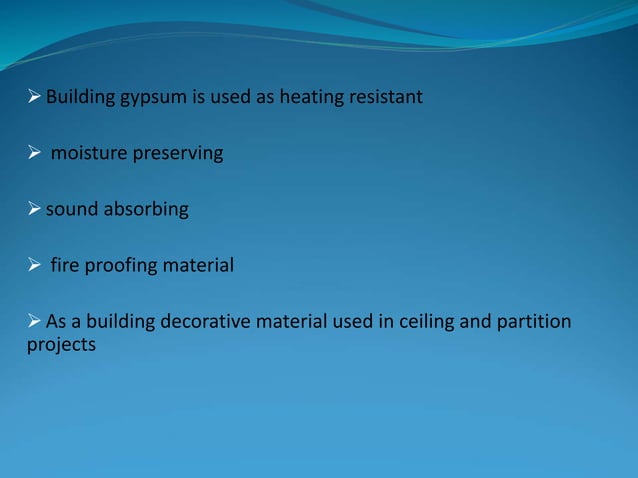 ➢ Building gypsum is used as heating resistant

➢ moisture preserving

➢ sound absorbing

➢ fire proofing material

➢ As a building decorative material used in ceiling and partition projects